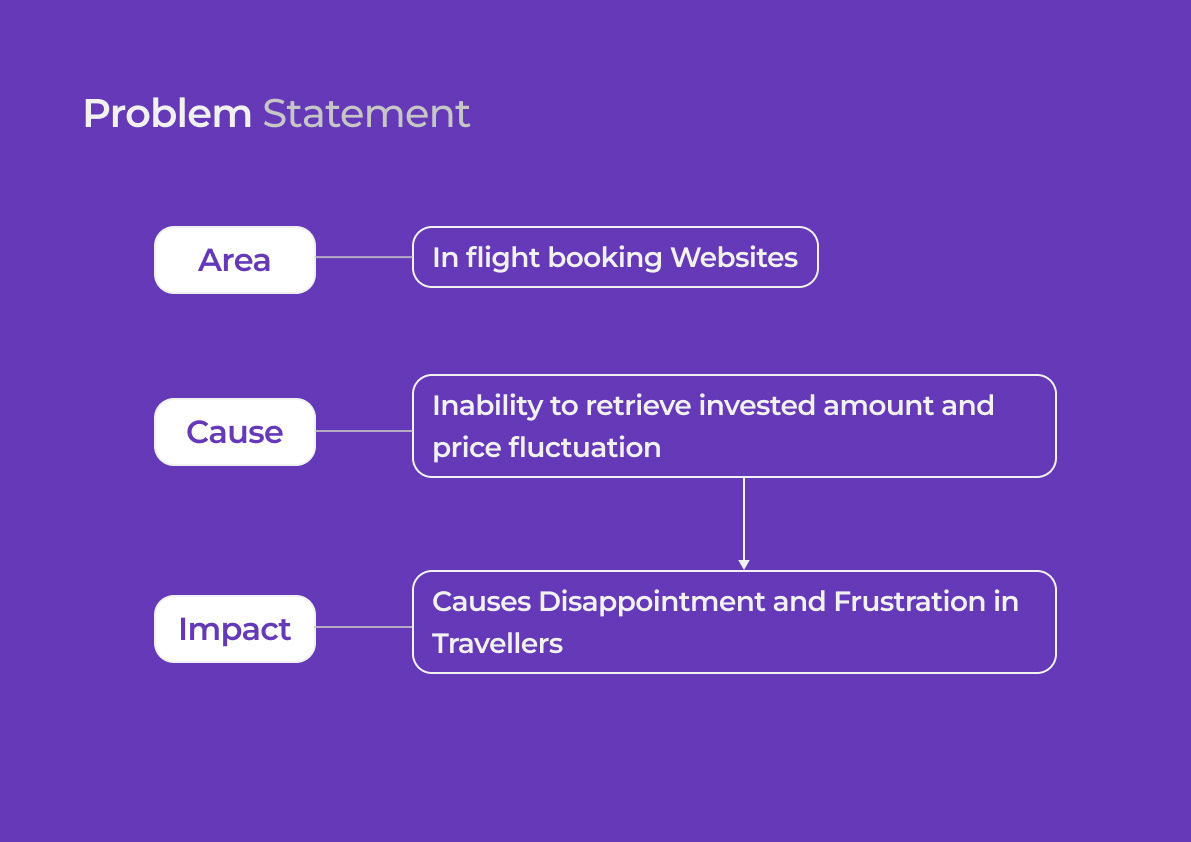 Problem Statement

Area

In flight booking Websites

Cause

Inability to retrieve invested amount and price fluctuation

Impact

Causes Disappointment and Frustration in Travellers